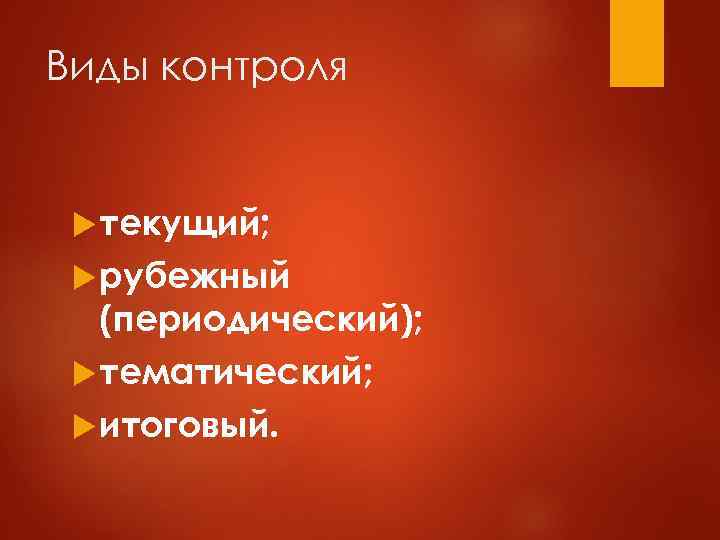 Виды контроля

текущий;
рубежный (периодический);
тематический;
итоговый.